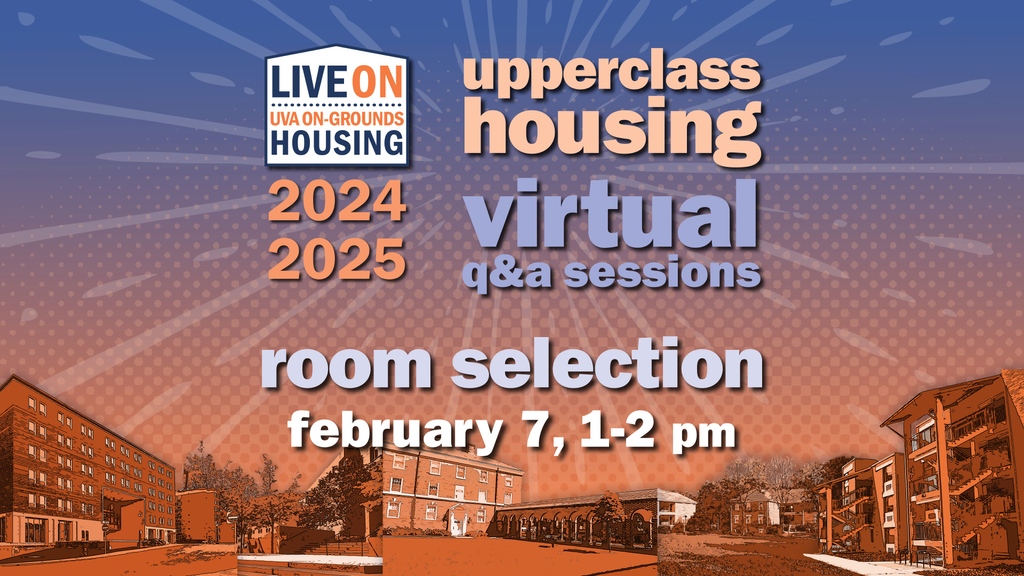 LIVE ON
UVA ON-GROUNDS
HOUSING

2024
2025

upperclass
housing
virtual
q&a sessions

room selection
february 7, 1-2 pm